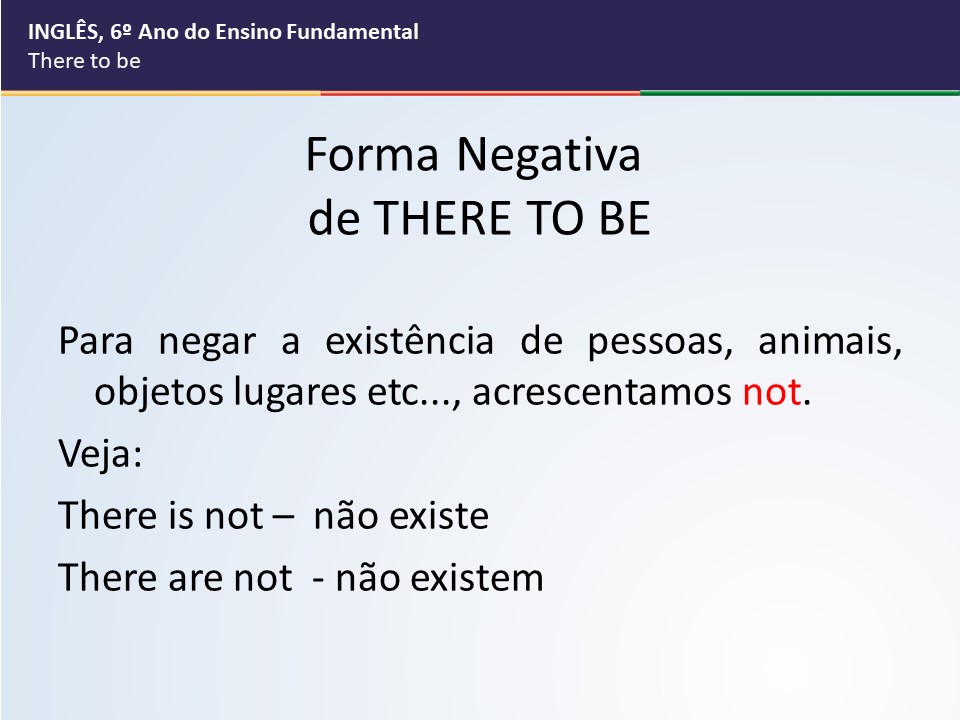 INGLÊS, 6º Ano do Ensino Fundamental
There to be

Forma Negativa
de THERE TO BE

Para negar a existência de pessoas, animais, objetos lugares etc..., acrescentamos not.

Veja:

There is not – não existe

There are not - não existem